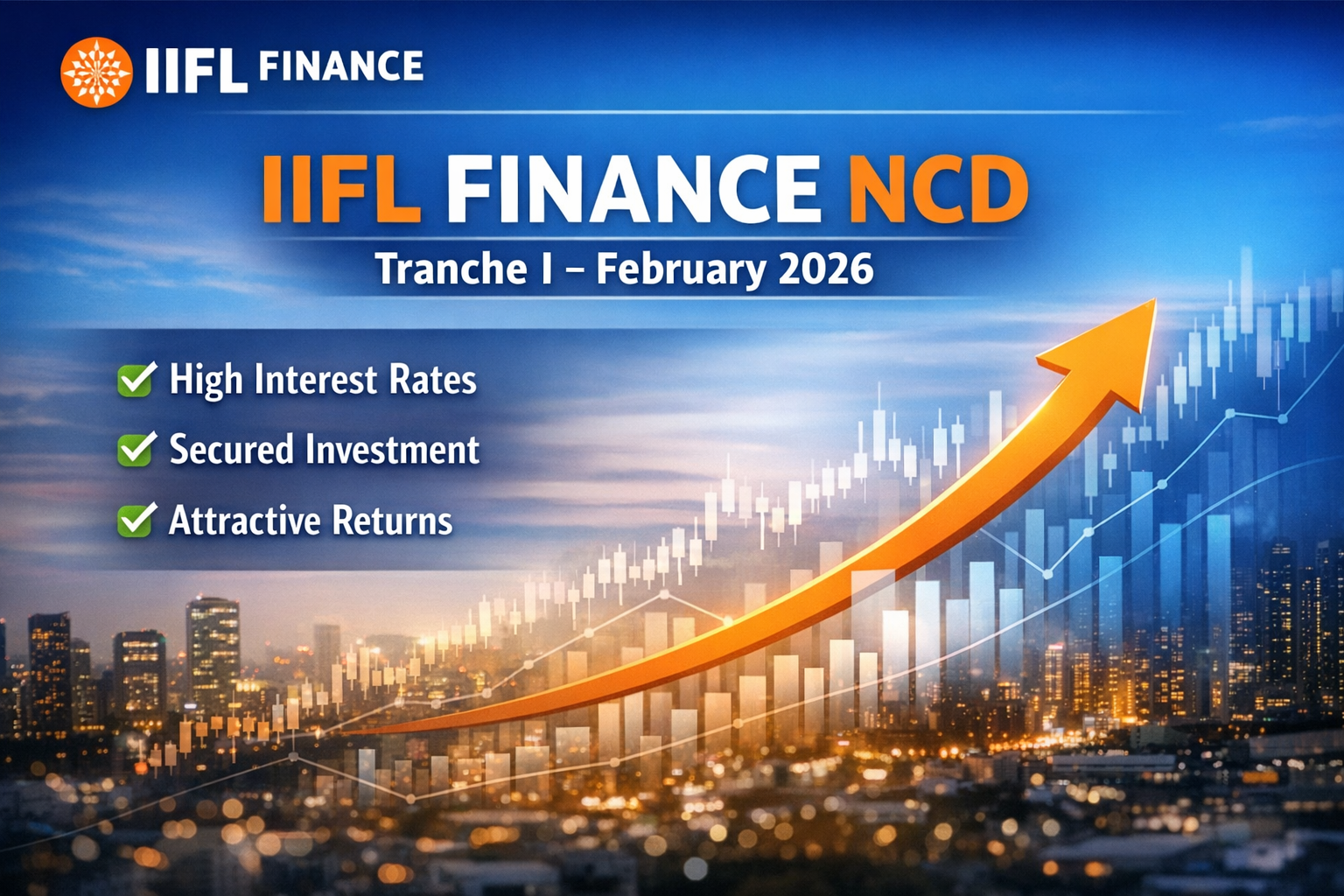 IIFL FINANCE

IIFL FINANCE NCD

Tranche I – February 2026

High Interest Rates

Secured Investment

Attractive Returns